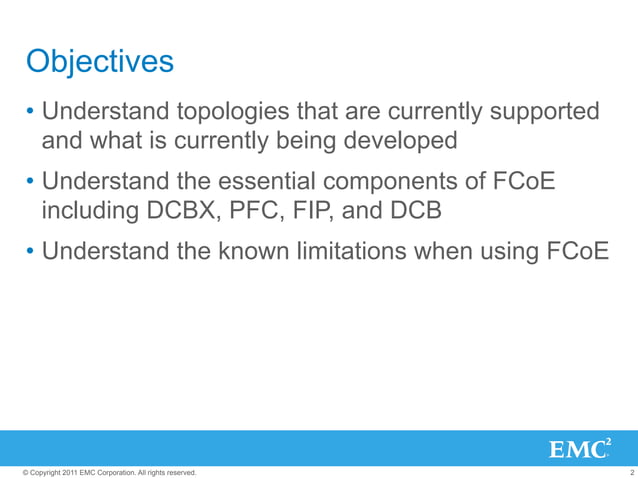 Objectives

• Understand topologies that are currently supported and what is currently being developed

• Understand the essential components of FCoE including DCBX, PFC, FIP, and DCB

• Understand the known limitations when using FCoE

EMC$^2$

© Copyright 2011 EMC Corporation. All rights reserved.

2